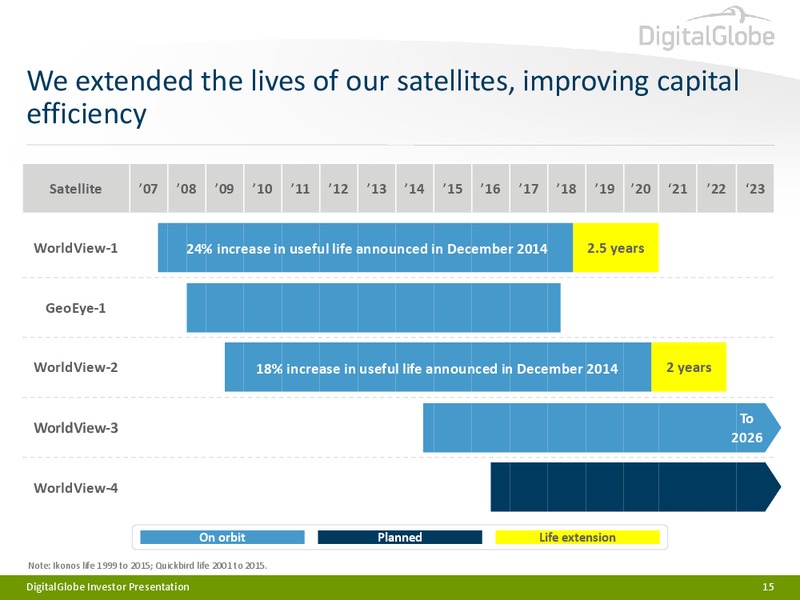 DigitalGlobe

We extended the lives of our satellites, improving capital efficiency

| Satellite | ’07 | ’08 | ’09 | ’10 | ’11 | ’12 | ’13 | ’14 | ’15 | ’16 | ’17 | ’18 | ’19 | ’20 | ‘21 | ’22 | ‘23 |
|---|---|---|---|---|---|---|---|---|---|---|---|---|---|---|---|---|---|

WorldView-1
24% increase in useful life announced in December 2014
2.5 years

GeoEye-1

WorldView-2
18% increase in useful life announced in December 2014
2 years

WorldView-3
To 2026

WorldView-4

On orbit
Planned
Life extension

Note: Ikonos life 1999 to 2015; Quickbird life 2001 to 2015.

DigitalGlobe Investor Presentation
15